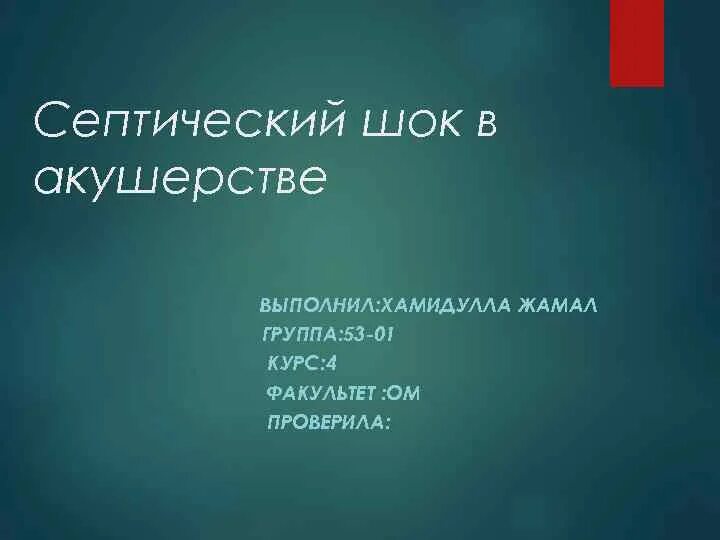 Септический шок в акушерстве

ВЫПОЛНИЛ:ХАМИДУЛЛА ЖАМАЛ
ГРУППА:53-01
КУРС:4
ФАКУЛЬТЕТ :ОМ
ПРОВЕРИЛА: